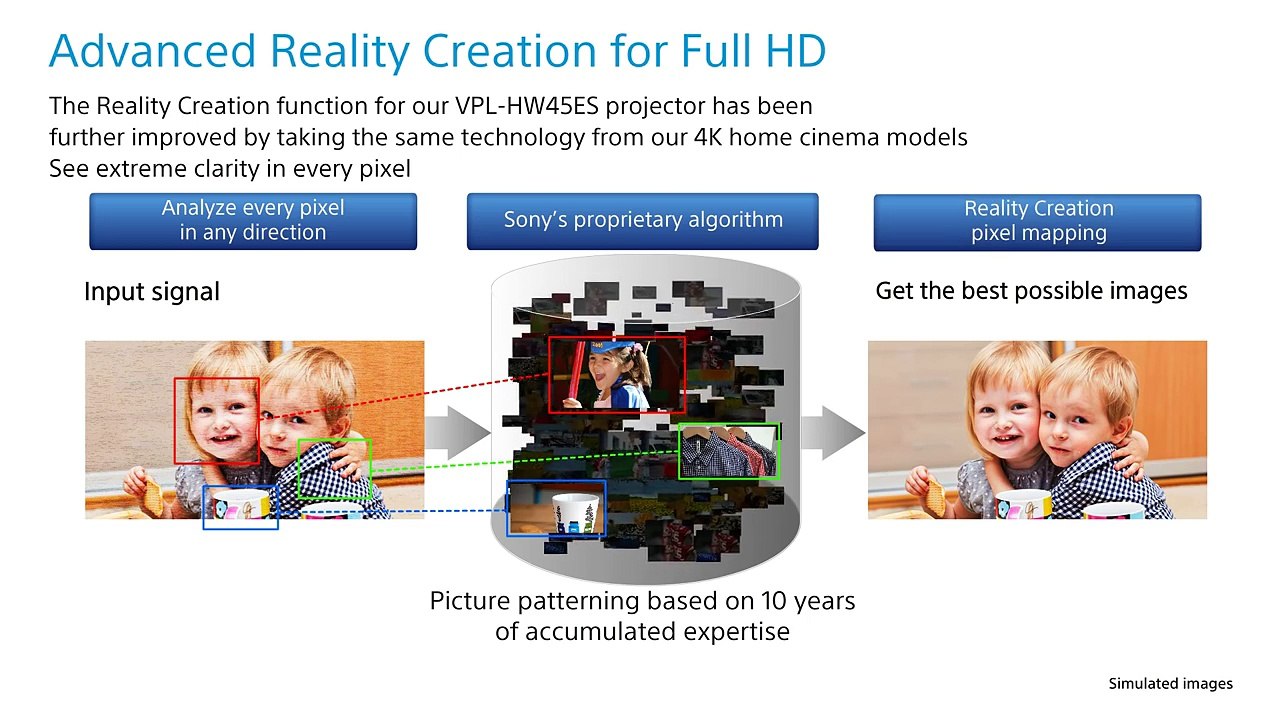 Advanced Reality Creation for Full HD

The Reality Creation function for our VPL-HW45ES projector has been further improved by taking the same technology from our 4K home cinema models
See extreme clarity in every pixel

Analyze every pixel in any direction

Sony's proprietary algorithm

Reality Creation pixel mapping

Input signal

Get the best possible images

Picture patterning based on 10 years of accumulated expertise

Simulated images